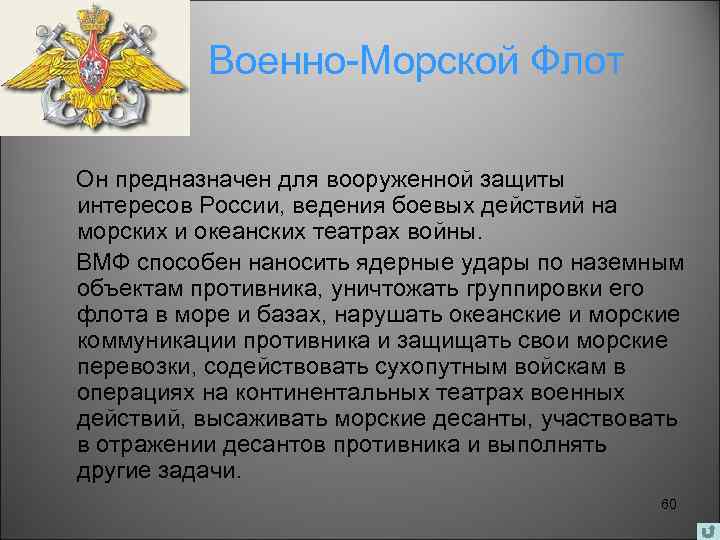 Военно-Морской Флот

Он предназначен для вооруженной защиты интересов России, ведения боевых действий на морских и океанских театрах войны.

ВМФ способен наносить ядерные удары по наземным объектам противника, уничтожать группировки его флота в море и базах, нарушать океанские и морские коммуникации противника и защищать свои морские перевозки, содействовать сухопутным войскам в операциях на континентальных театрах военных действий, высаживать морские десанты, участвовать в отражении десантов противника и выполнять другие задачи.

60